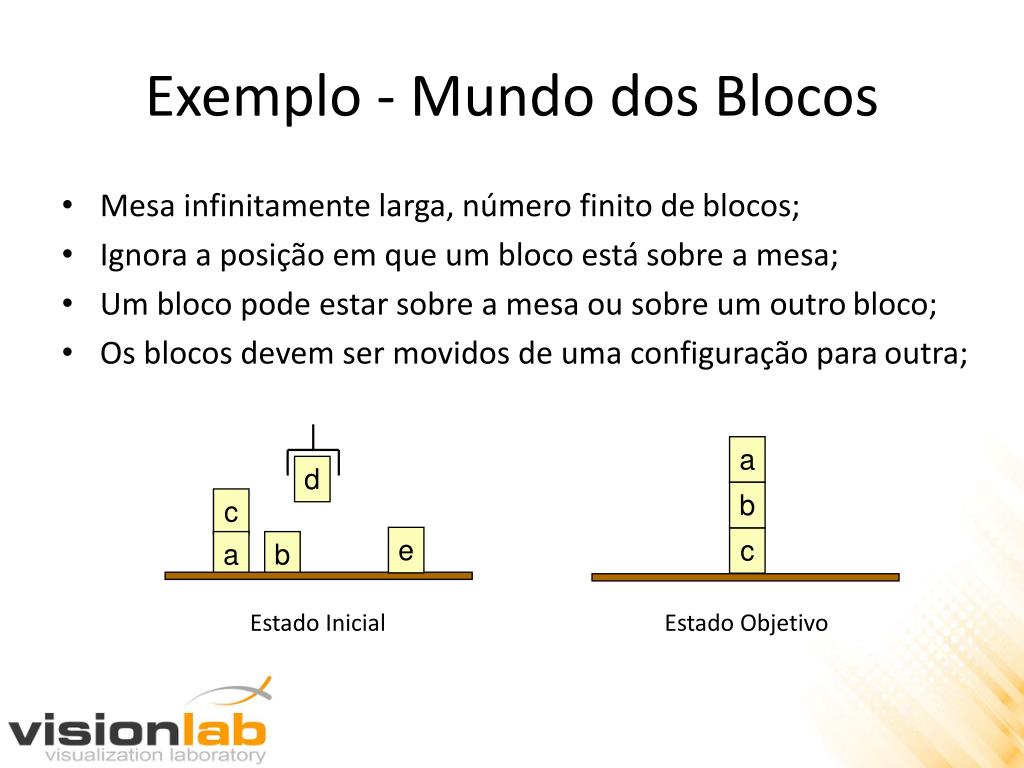 Exemplo - Mundo dos Blocos

• Mesa infinitamente larga, número finito de blocos;
• Ignora a posição em que um bloco está sobre a mesa;
• Um bloco pode estar sobre a mesa ou sobre um outro bloco;
• Os blocos devem ser movidos de uma configuração para outra;

d
c
a
b
e

Estado Inicial

a
b
c

Estado Objetivo

visionlab
visualization laboratory